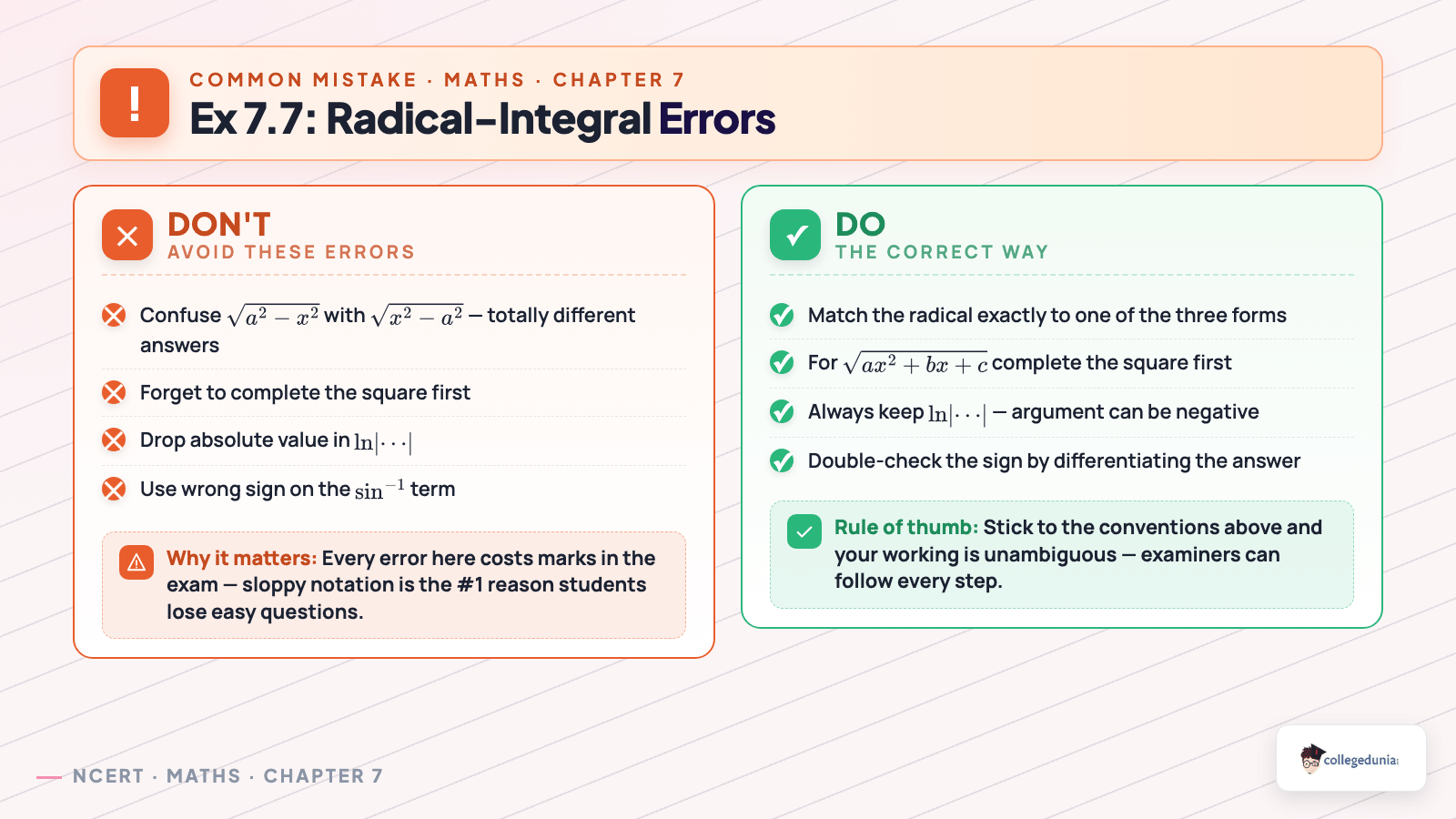 !

COMMON MISTAKE · MATHS · CHAPTER 7

Ex 7.7: Radical–Integral Errors

DON'T
AVOID THESE ERRORS

Confuse $\sqrt{a^2 - x^2}$ with $\sqrt{x^2 - a^2}$ — totally different answers

Forget to complete the square first

Drop absolute value in $\ln|\cdots|$

Use wrong sign on the $\sin^{-1}$ term

Why it matters: Every error here costs marks in the exam — sloppy notation is the #1 reason students lose easy questions.

DO
THE CORRECT WAY

Match the radical exactly to one of the three forms

For $\sqrt{ax^2 + bx + c}$ complete the square first

Always keep $\ln|\cdots|$ — argument can be negative

Double-check the sign by differentiating the answer

Rule of thumb: Stick to the conventions above and your working is unambiguous — examiners can follow every step.

NCERT · MATHS · CHAPTER 7

collegedunia